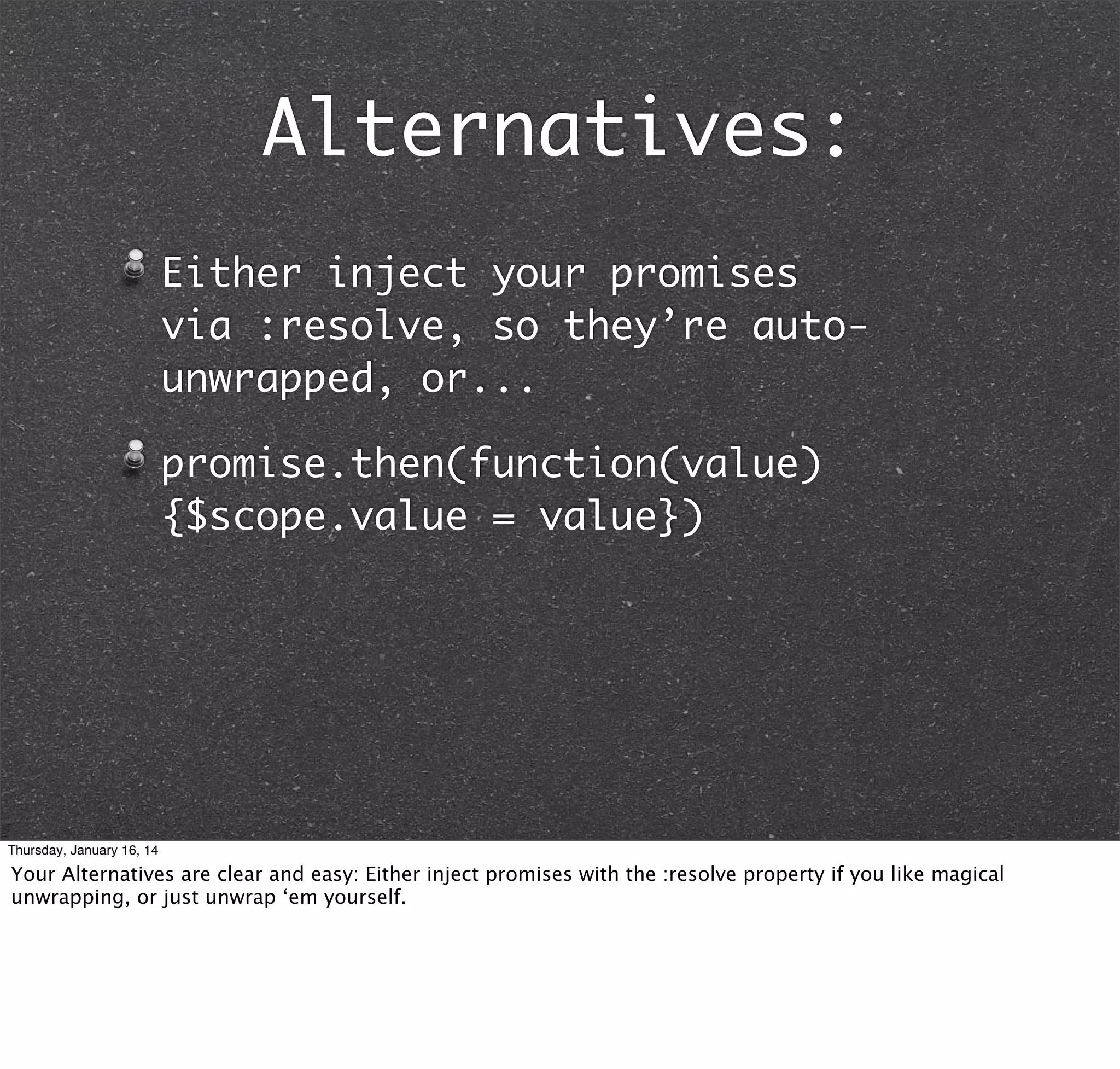 Alternatives:

Either inject your promises via :resolve, so they’re auto-unwrapped, or...

promise.then(function(value) {$scope.value = value})

Thursday, January 16, 14

Your Alternatives are clear and easy: Either inject promises with the :resolve property if you like magical unwrapping, or just unwrap ‘em yourself.